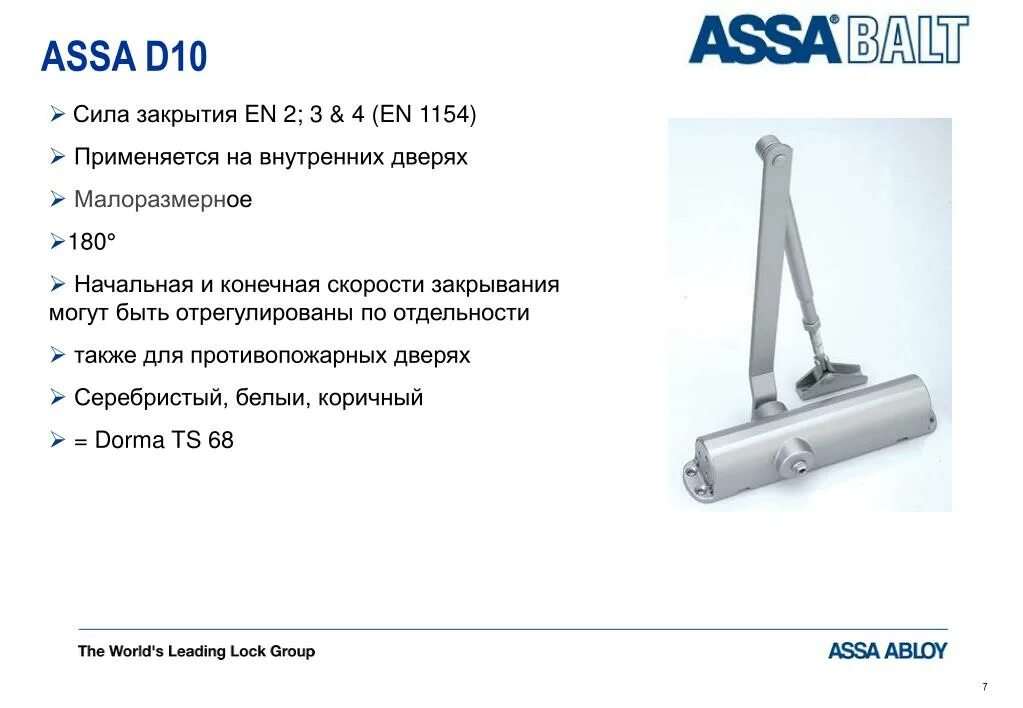 ASSA D10

ASSA® BALT

➢ Сила закрытия EN 2; 3 & 4 (EN 1154)

➢ Применяется на внутренних дверях

➢ Малоразмерное

➢180°

➢ Начальная и конечная скорости закрывания могут быть отрегулированы по отдельности

➢ также для противопожарных дверях

➢ Серебристый, белыи, коричный

➢ = Dorma TS 68

The World's Leading Lock Group

ASSA ABLOY

7